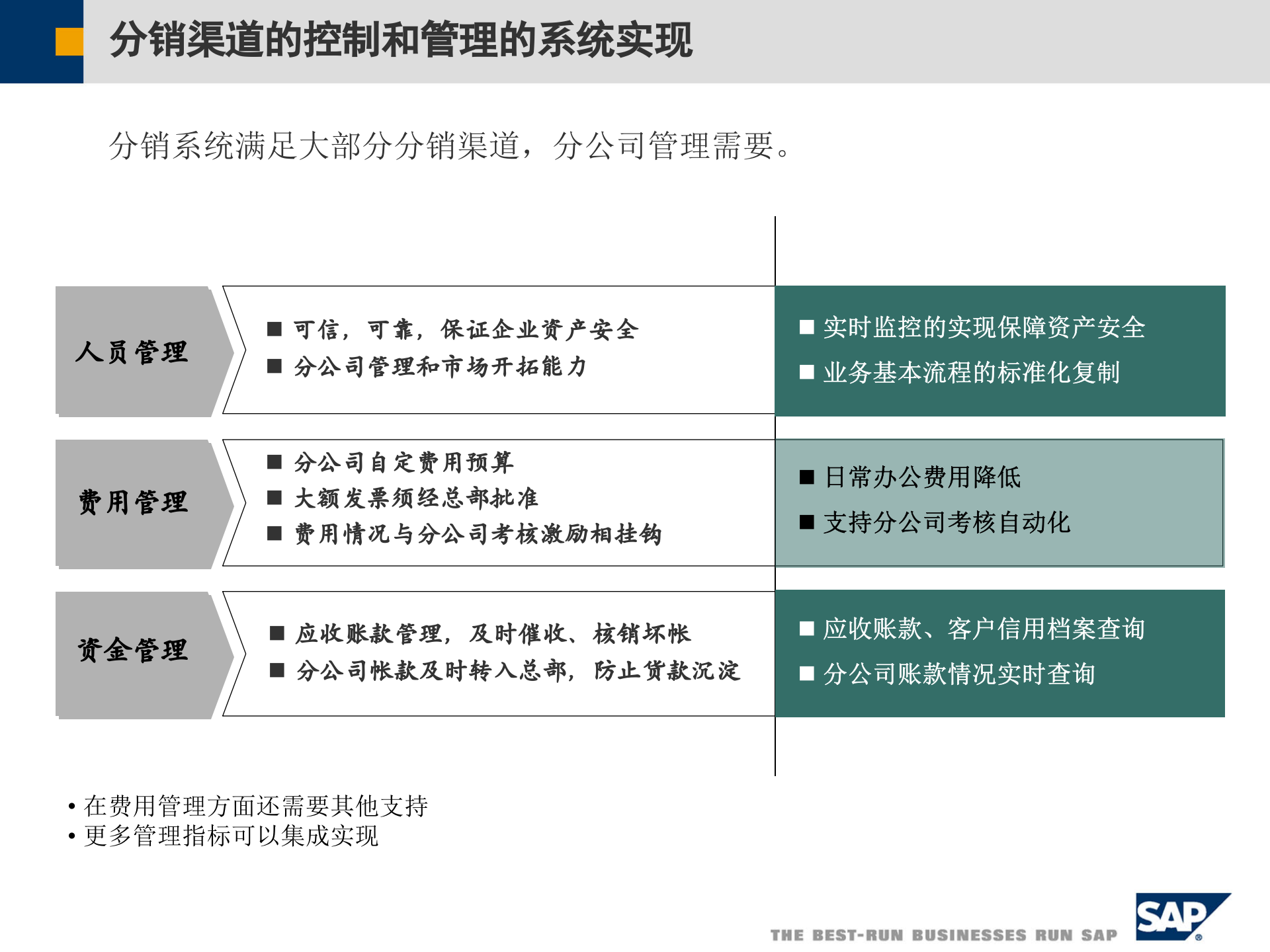 分销渠道的控制和管理的系统实现

分销系统满足大部分分销渠道，分公司管理需要。

人员管理

■ 可信，可靠，保证企业资产安全
■ 分公司管理和市场开拓能力

■ 实时监控的实现保障资产安全
■ 业务基本流程的标准化复制

费用管理

■ 分公司自定费用预算
■ 大额发票须经总部批准
■ 费用情况与分公司考核激励相挂钩

■ 日常办公费用降低
■ 支持分公司考核自动化

资金管理

■ 应收账款管理，及时催收、核销坏帐
■ 分公司帐款及时转入总部，防止货款沉淀

■ 应收账款、客户信用档案查询
■ 分公司账款情况实时查询

• 在费用管理方面还需要其他支持
• 更多管理指标可以集成实现

THE BEST-RUN BUSINESSES RUN SAP

SAP